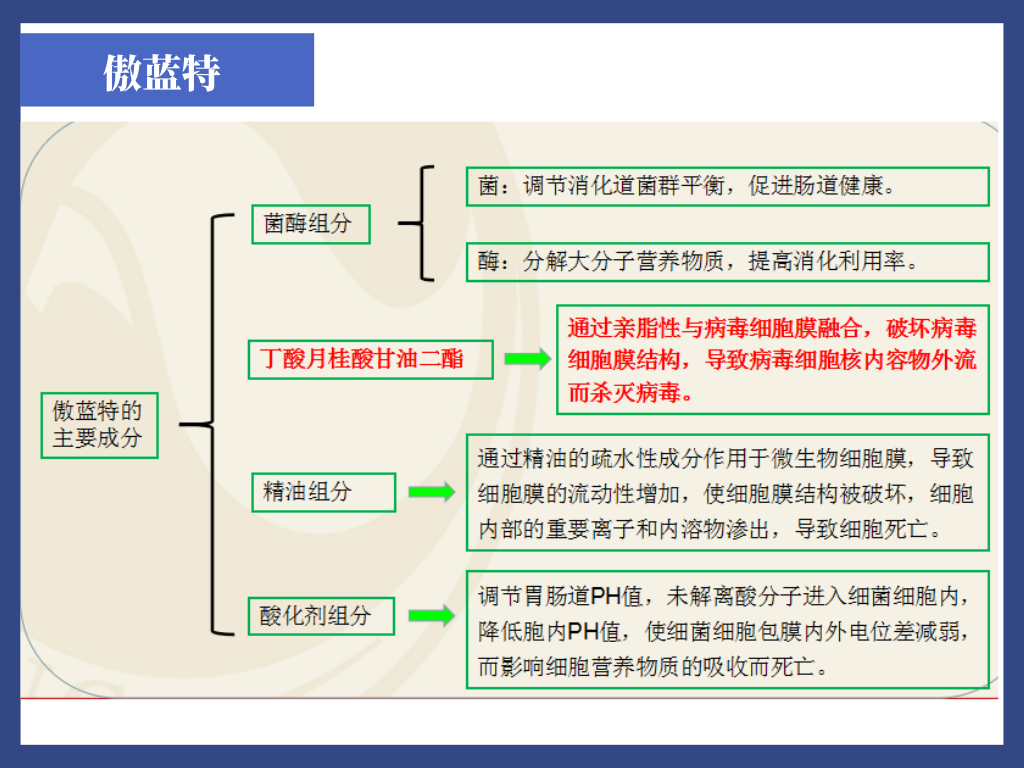 傲蓝特

傲蓝特的主要成分

菌酶组分

菌：调节消化道菌群平衡，促进肠道健康。

酶：分解大分子营养物质，提高消化利用率。

丁酸月桂酸甘油二酯

通过亲脂性与病毒细胞膜融合，破坏病毒细胞膜结构，导致病毒细胞核内容物外流而杀灭病毒。

精油组分

通过精油的疏水性成分作用于微生物细胞膜，导致细胞膜的流动性增加，使细胞膜结构被破坏，细胞内部的重要离子和内溶物渗出，导致细胞死亡。

酸化剂组分

调节胃肠道PH值，未解离酸分子进入细菌细胞内，降低胞内PH值，使细菌细胞包膜内外电位差减弱，而影响细胞营养物质的吸收而死亡。